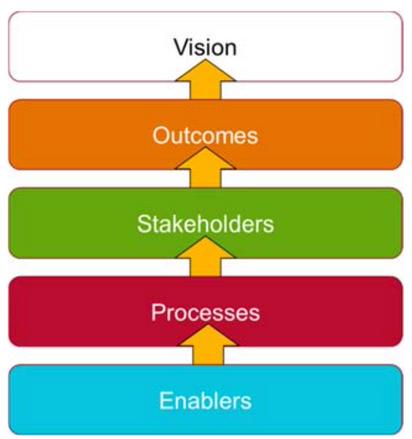 Vision

Outcomes

Stakeholders

Processes

Enablers